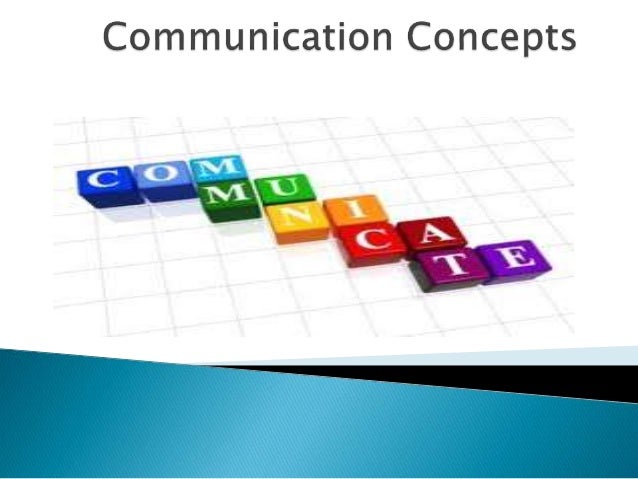 Communication Concepts

COMMUNICATE